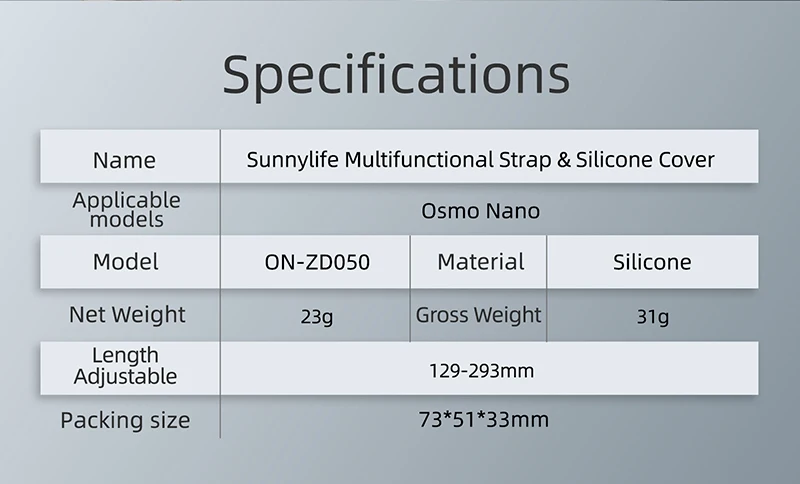 Specifications

| Name | Sunnylife Multifunctional Strap & Silicone Cover | | |
|---|---|---|---|
| Applicable models | Osmo Nano | | |
| Model | ON-ZD050 | Material | Silicone |
| Net Weight | 23g | Gross Weight | 31g |
| Length Adjustable | 129-293mm | | |
| Packing size | 73*51*33mm | | |